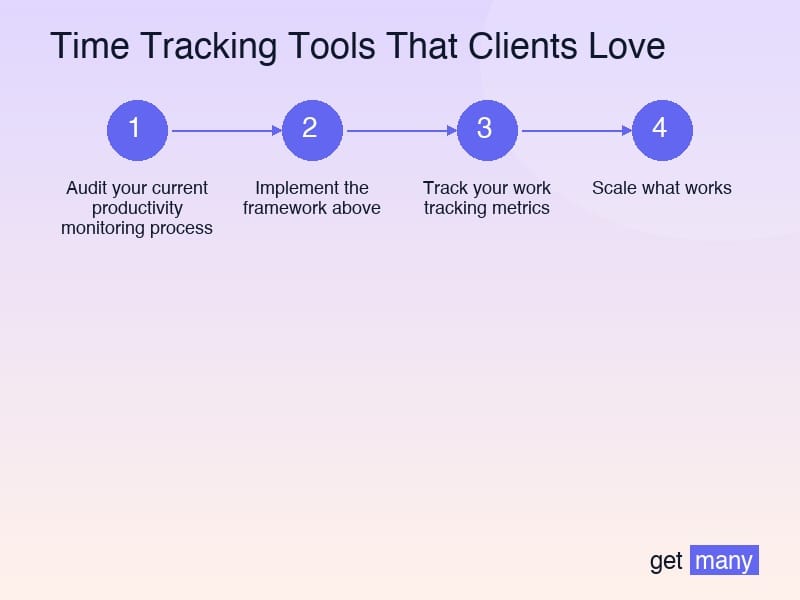 Time Tracking Tools That Clients Love

1
Audit your current productivity monitoring process

2
Implement the framework above

3
Track your work tracking metrics

4
Scale what works

get many